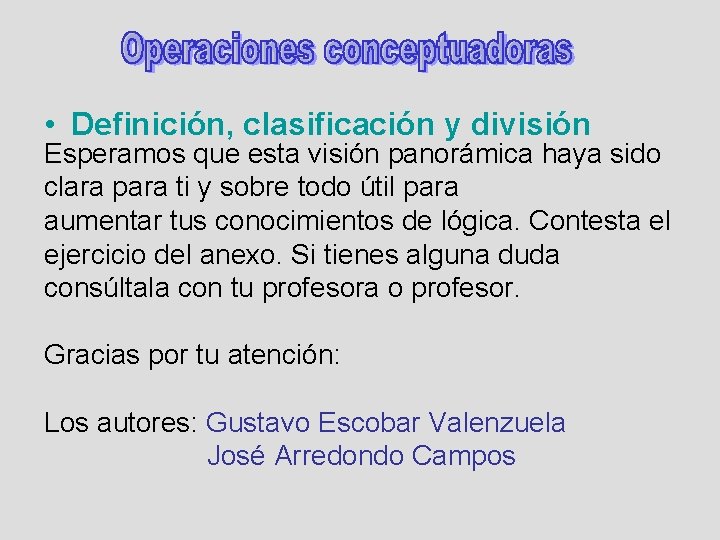 Operaciones conceptuadoras

• Definición, clasificación y división

Esperamos que esta visión panorámica haya sido clara para ti y sobre todo útil para aumentar tus conocimientos de lógica. Contesta el ejercicio del anexo. Si tienes alguna duda consúltala con tu profesora o profesor.

Gracias por tu atención:

Los autores: Gustavo Escobar Valenzuela
José Arredondo Campos